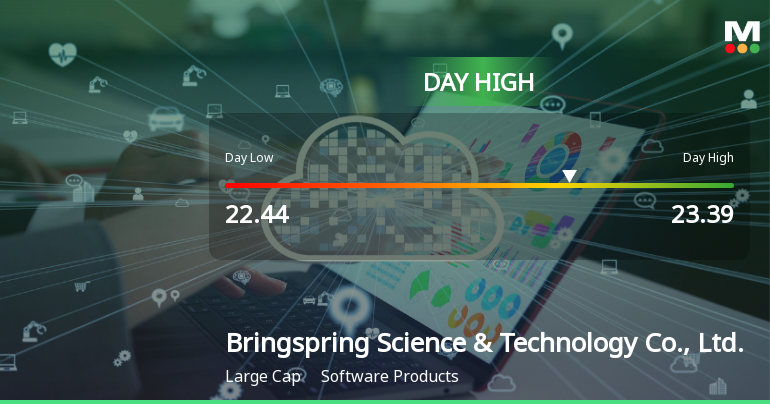 M

DAY HIGH

Day Low

Day High

22.44

23.39

Bringspring Science & Technology Co., Ltd.

Large Cap Software Products